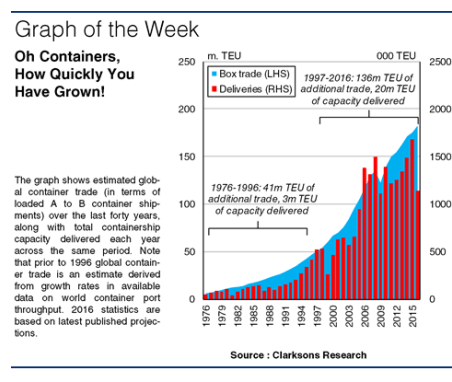 Graph of the Week

Oh Containers, How Quickly You Have Grown!

The graph shows estimated global container trade (in terms of loaded A to B container shipments) over the last forty years, along with total containership capacity delivered each year across the same period. Note that prior to 1996 global container trade is an estimate derived from growth rates in available data on world container port throughput. 2016 statistics are based on latest published projections.

m. TEU

000 TEU

Box trade (LHS)

Deliveries (RHS)

1997-2016: 136m TEU of additional trade, 20m TEU of capacity delivered

1976-1996: 41m TEU of additional trade, 3m TEU of capacity delivered

250
200
150
100
50
0

2500
2000
1500
1000
500
0

1976
1979
1982
1985
1988
1991
1994
1997
2000
2003
2006
2009
2012
2015

Source : Clarksons Research